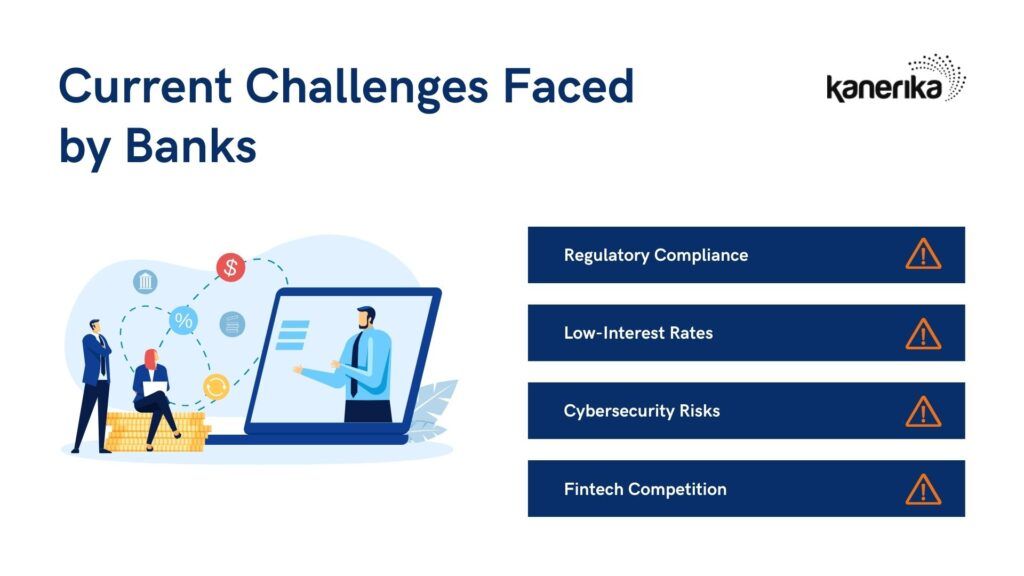 Current Challenges Faced by Banks

kanerika

$

%

Regulatory Compliance

Low-Interest Rates

Cybersecurity Risks

Fintech Competition